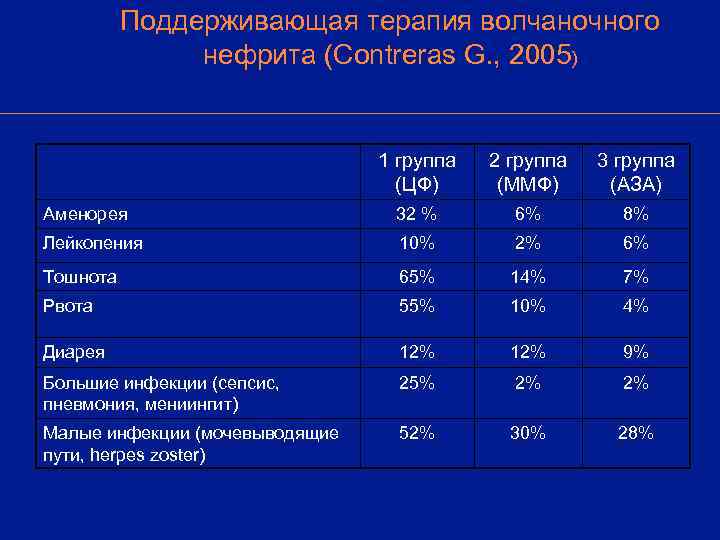 Поддерживающая терапия волчаночного нефрита (Contreras G., 2005)

| | 1 группа (ЦФ) | 2 группа (ММФ) | 3 группа (АЗА) |
|---|---|---|---|
| Аменорея | 32 % | 6% | 8% |
| Лейкопения | 10% | 2% | 6% |
| Тошнота | 65% | 14% | 7% |
| Рвота | 55% | 10% | 4% |
| Диарея | 12% | 12% | 9% |
| Большие инфекции (сепсис, пневмония, мениингит) | 25% | 2% | 2% |
| Малые инфекции (мочевыводящие пути, herpes zoster) | 52% | 30% | 28% |